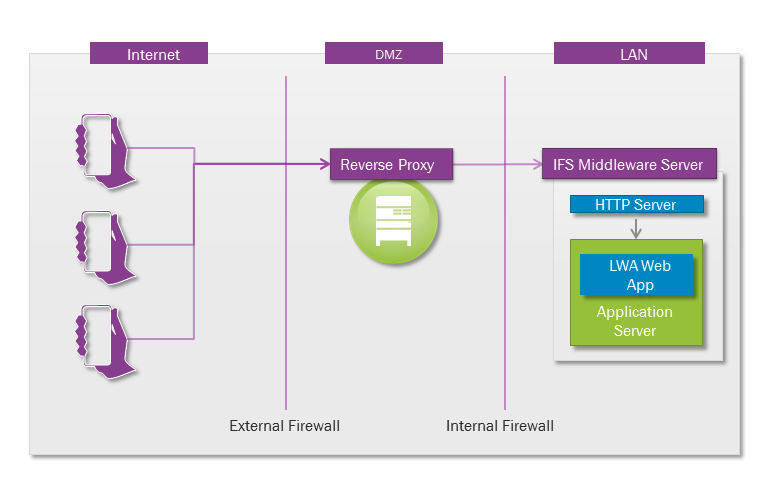 Internet

DMZ

LAN

Reverse Proxy

IFS Middleware Server

HTTP Server

LWA Web App

Application Server

External Firewall

Internal Firewall